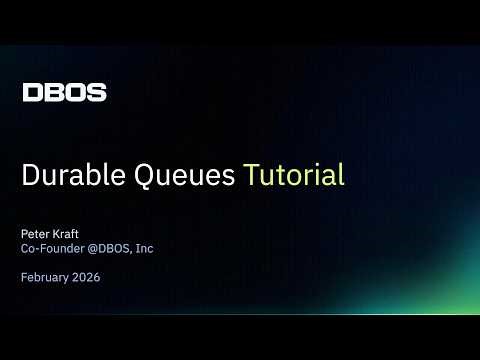 DBOS

Durable Queues Tutorial

Peter Kraft
Co-Founder @DBOS, Inc

February 2026